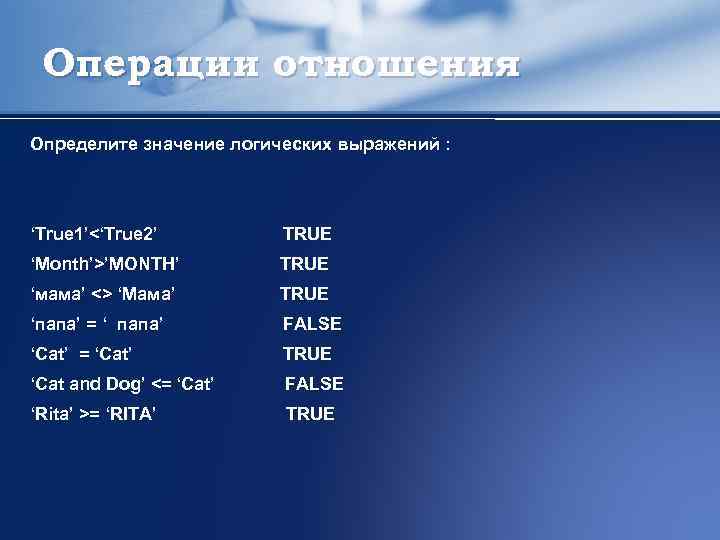 Операции отношения

Определите значение логических выражений :

‘True1’<‘True2’ TRUE
‘Month’>‘MONTH’ TRUE
‘мама’ <> ‘Мама’ TRUE
‘папа’ = ‘ папа’ FALSE
‘Cat’ = ‘Cat’ TRUE
‘Cat and Dog’ <= ‘Cat’ FALSE
‘Rita’ >= ‘RITA’ TRUE